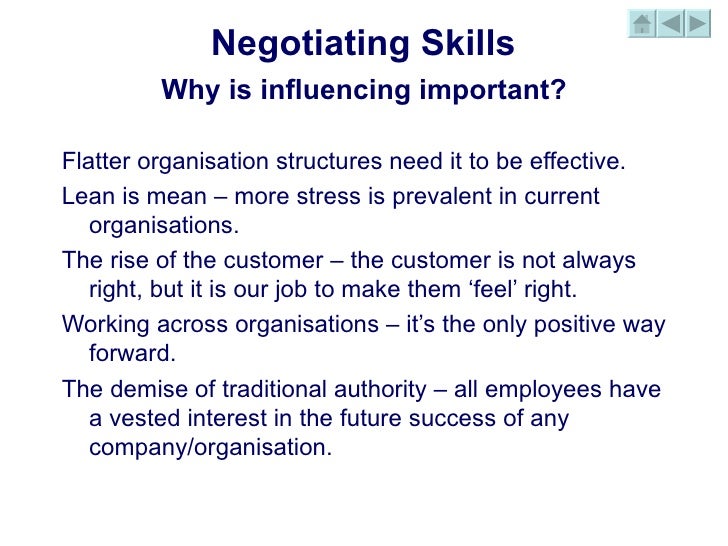 Negotiating Skills

Why is influencing important?

Flatter organisation structures need it to be effective.

Lean is mean – more stress is prevalent in current organisations.

The rise of the customer – the customer is not always right, but it is our job to make them ‘feel’ right.

Working across organisations – it’s the only positive way forward.

The demise of traditional authority – all employees have a vested interest in the future success of any company/organisation.